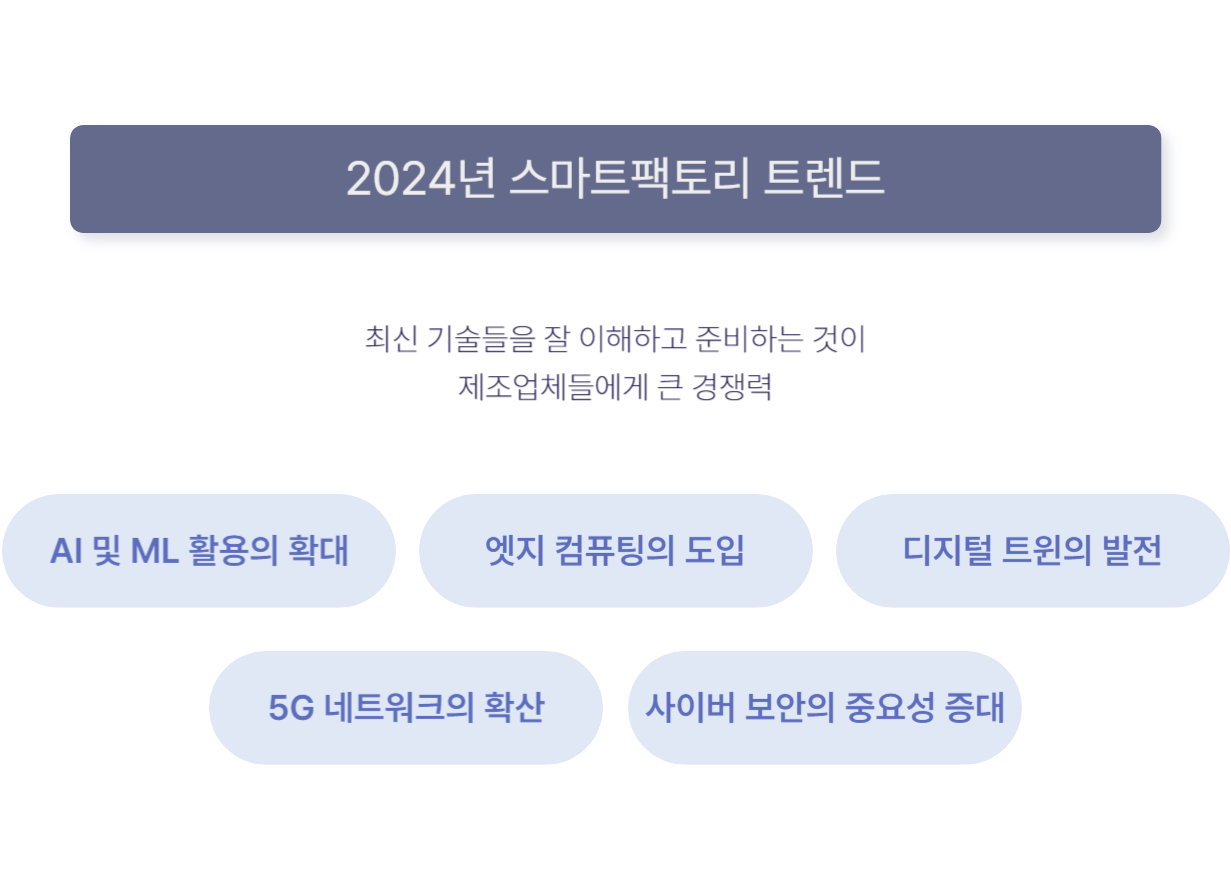 2024년 스마트팩토리 트렌드

최신 기술들을 잘 이해하고 준비하는 것이
제조업체들에게 큰 경쟁력

AI 및 ML 활용의 확대

엣지 컴퓨팅의 도입

디지털 트윈의 발전

5G 네트워크의 확산

사이버 보안의 중요성 증대